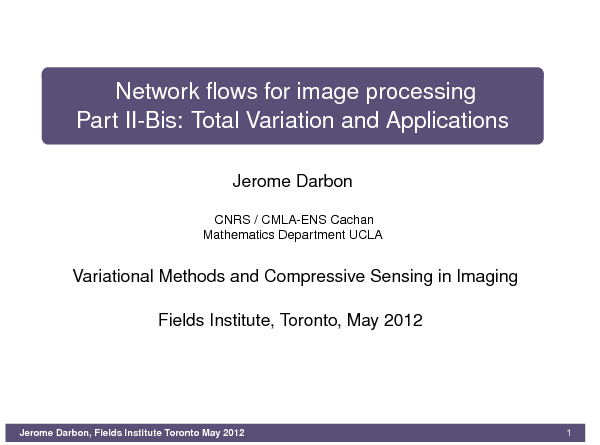 Network flows for image processing
Part II-Bis: Total Variation and Applications

Jerome Darbon

CNRS / CMLA-ENS Cachan
Mathematics Department UCLA

Variational Methods and Compressive Sensing in Imaging

Fields Institute, Toronto, May 2012

Jerome Darbon, Fields Institute Toronto May 2012 1